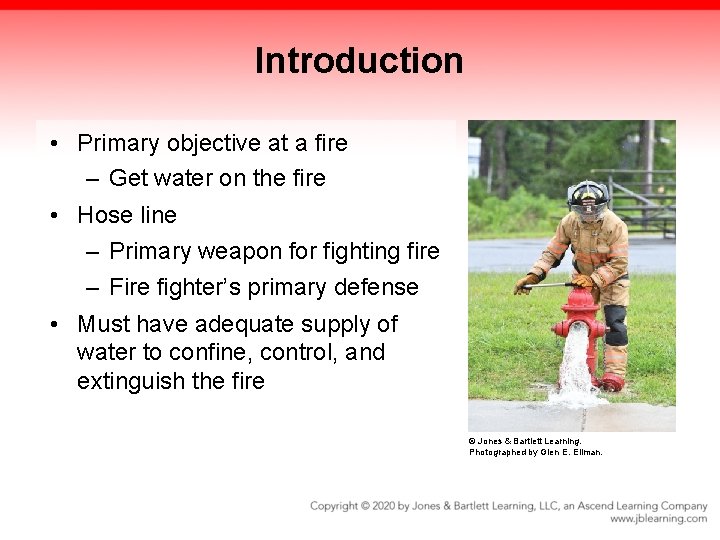 Introduction

• Primary objective at a fire
– Get water on the fire
• Hose line
– Primary weapon for fighting fire
– Fire fighter's primary defense
• Must have adequate supply of water to confine, control, and extinguish the fire

© Jones & Bartlett Learning. Photographed by Glen E. Ellman.

Copyright © 2020 by Jones & Bartlett Learning, LLC, an Ascend Learning Company
www.jblearning.com